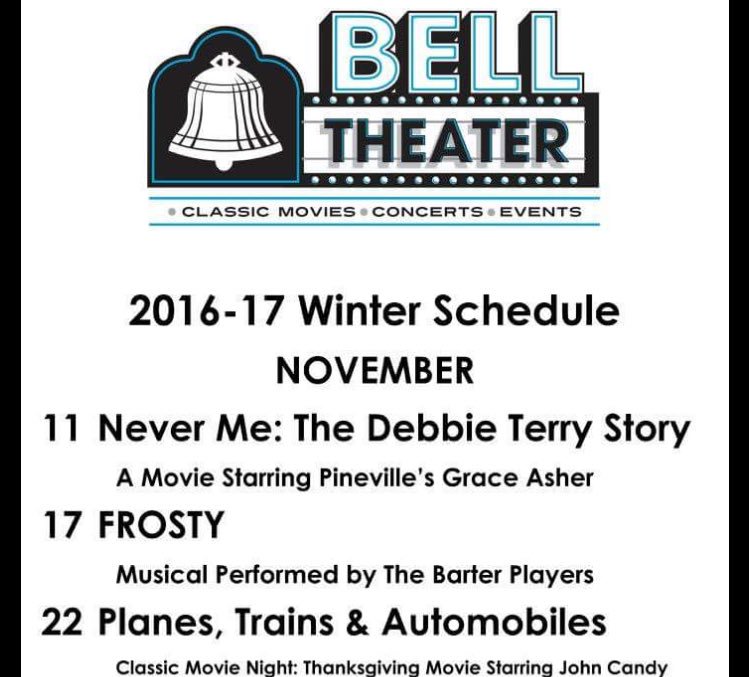 BELL THEATER

CLASSIC MOVIES • CONCERTS • EVENTS

2016-17 Winter Schedule

NOVEMBER

11 Never Me: The Debbie Terry Story

A Movie Starring Pineville's Grace Asher

17 FROSTY

Musical Performed by The Barter Players

22 Planes, Trains & Automobiles

Classic Movie Night: Thanksgiving Movie Starring John Candy